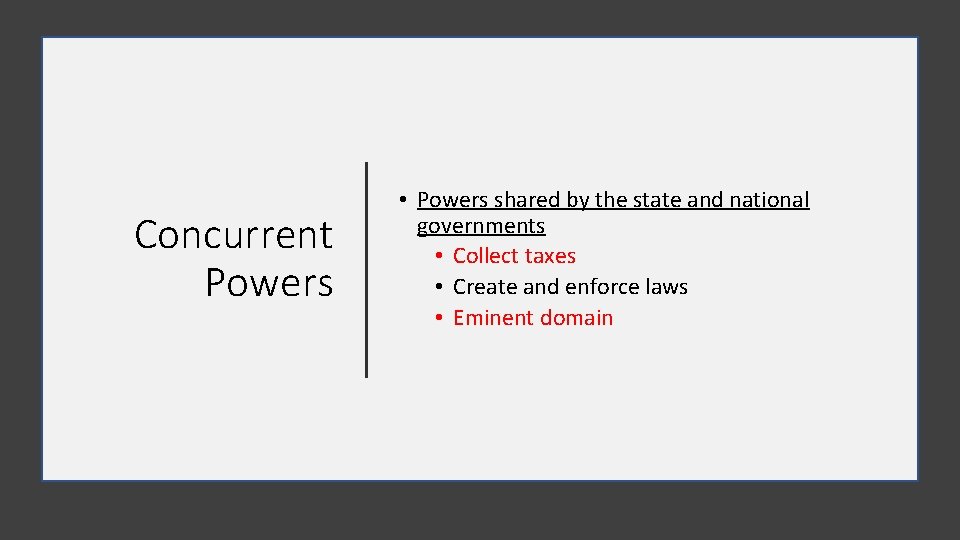 Concurrent Powers

• Powers shared by the state and national governments
  • Collect taxes
  • Create and enforce laws
  • Eminent domain